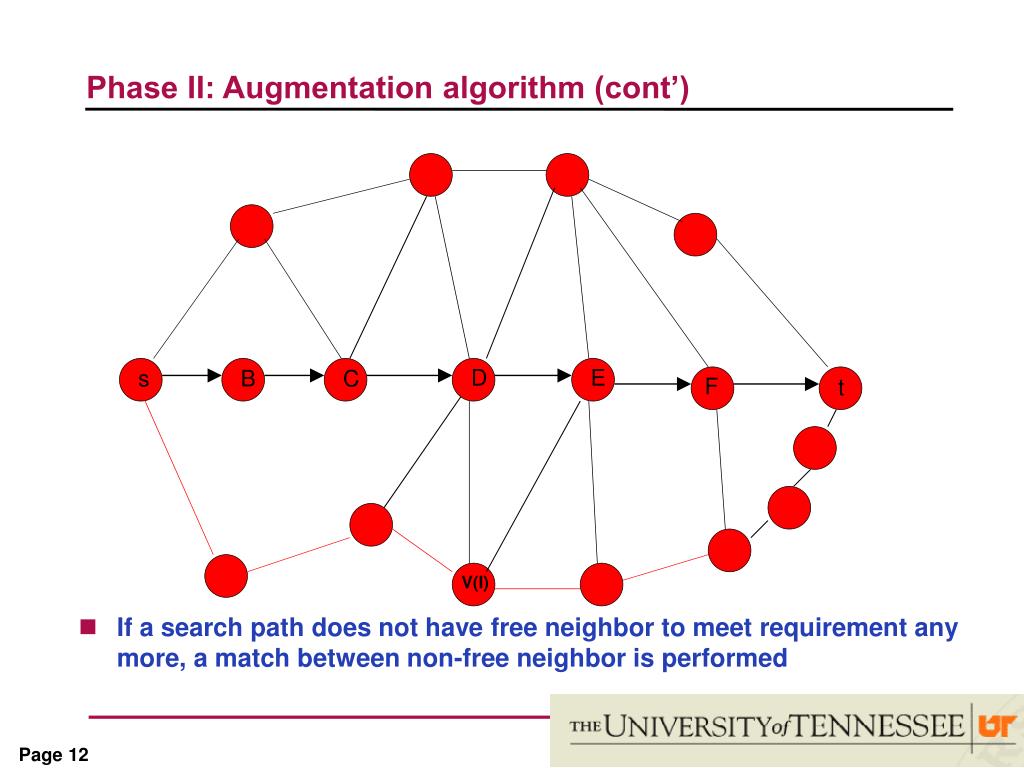 Phase II: Augmentation algorithm (cont')

s
B
C
D
E
F
t
v(l)

If a search path does not have free neighbor to meet requirement any more, a match between non-free neighbor is performed

THE UNIVERSITY of TENNESSEE UT

Page 12